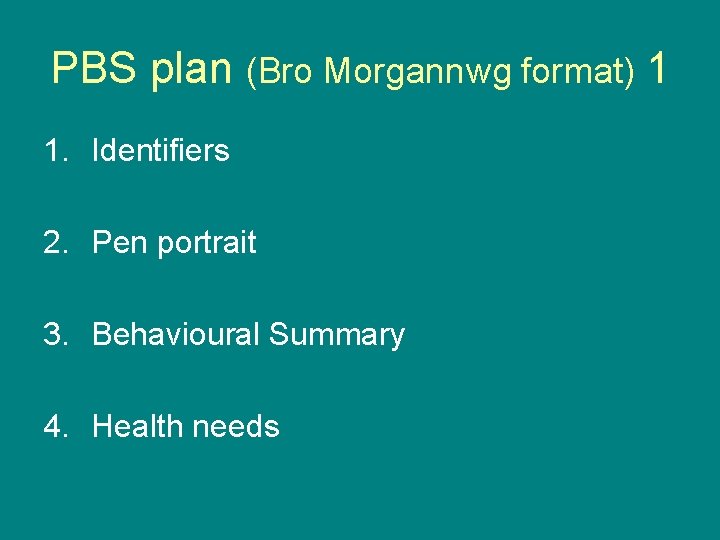 PBS plan (Bro Morgannwg format) 1

1. Identifiers

2. Pen portrait

3. Behavioural Summary

4. Health needs